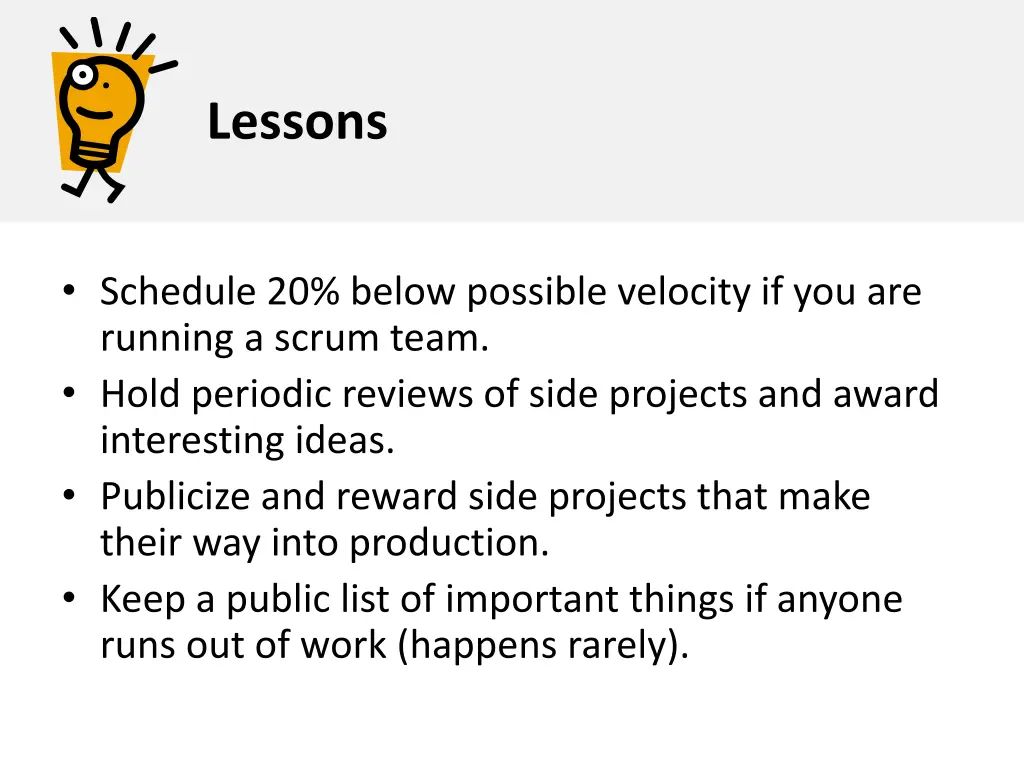 Lessons

• Schedule 20% below possible velocity if you are running a scrum team.
• Hold periodic reviews of side projects and award interesting ideas.
• Publicize and reward side projects that make their way into production.
• Keep a public list of important things if anyone runs out of work (happens rarely).